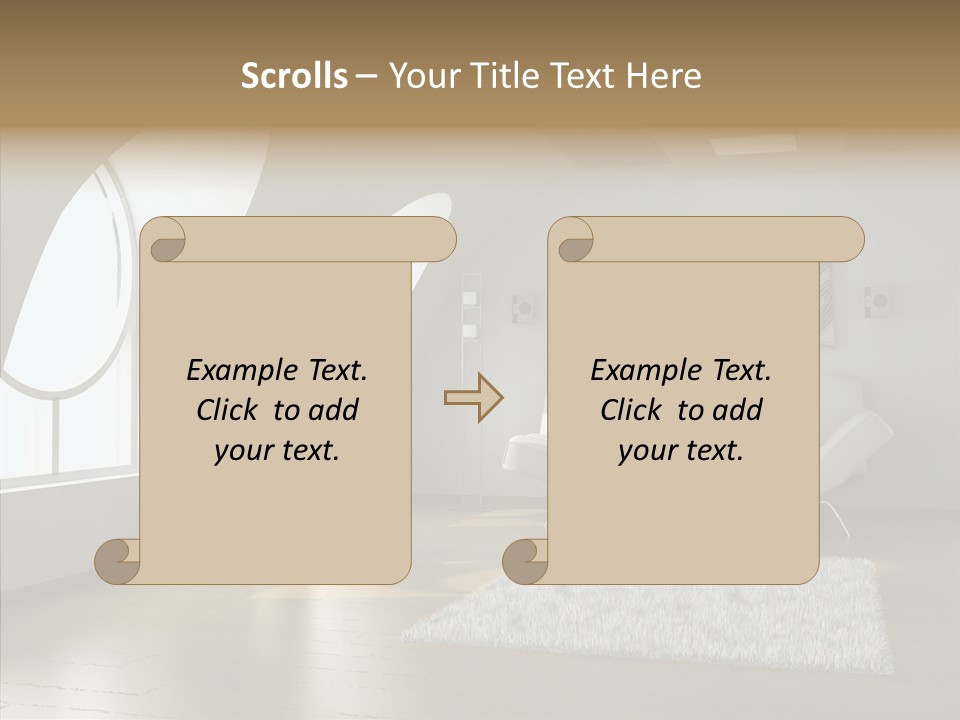 Scrolls – Your Title Text Here

Example Text. Click to add your text.

Example Text. Click to add your text.